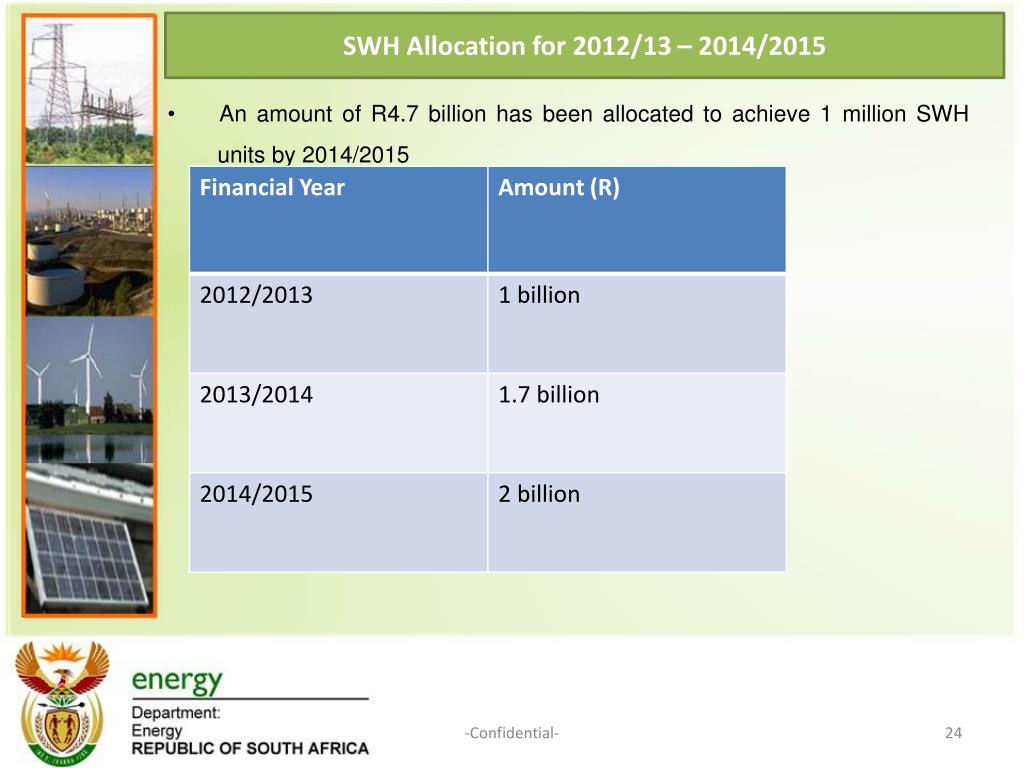 SWH Allocation for 2012/13 – 2014/2015

• An amount of R4.7 billion has been allocated to achieve 1 million SWH units by 2014/2015

| Financial Year | Amount (R) |
|---|---|
| 2012/2013 | 1 billion |
| 2013/2014 | 1.7 billion |
| 2014/2015 | 2 billion |

energy

Department:
Energy
REPUBLIC OF SOUTH AFRICA

-Confidential-

24